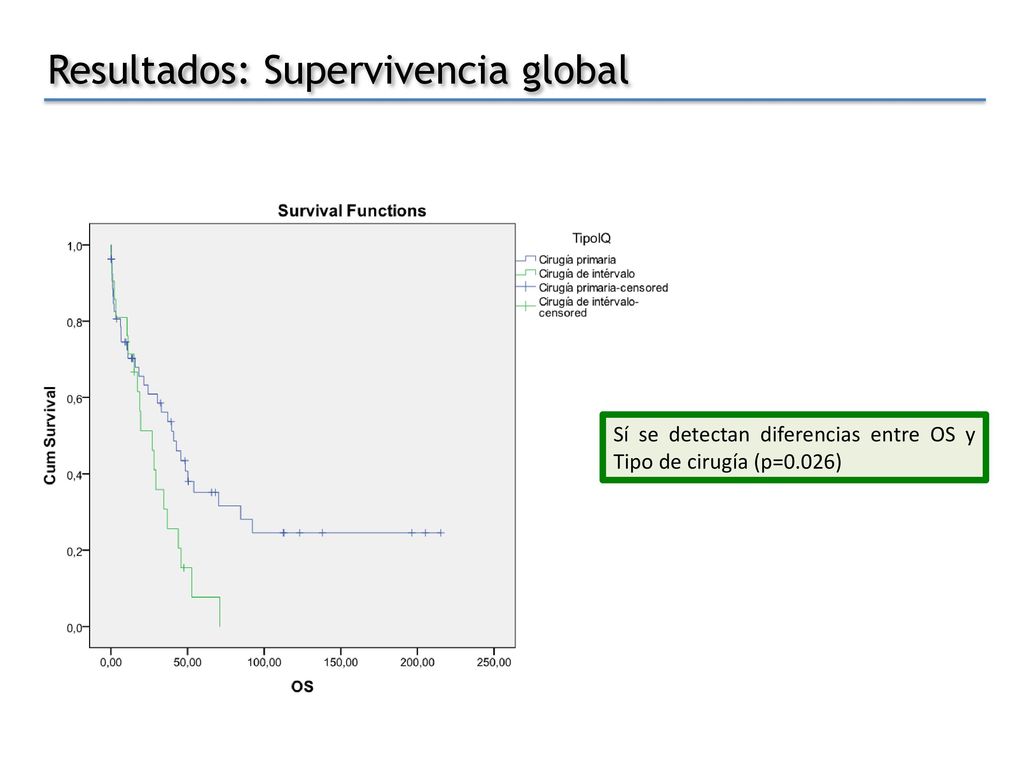 Resultados: Supervivencia global

Survival Functions

Cum Survival

1,0
0,8
0,6
0,4
0,2
0,0

0,00 50,00 100,00 150,00 200,00 250,00

OS

TipoIQ
Cirugía primaria
Cirugía de intérvalo
Cirugía primaria-censored
Cirugía de intérvalo-censored

Sí se detectan diferencias entre OS y Tipo de cirugía (p=0.026)